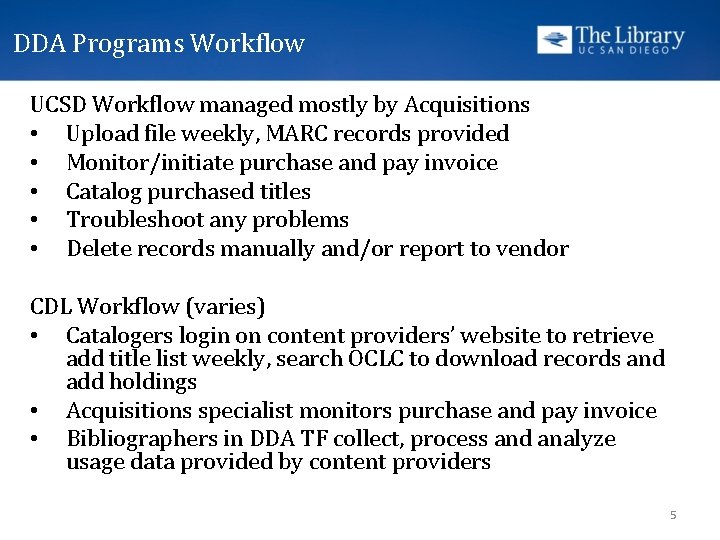 DDA Programs Workflow

The Library
UC SAN DIEGO

UCSD Workflow managed mostly by Acquisitions
• Upload file weekly, MARC records provided
• Monitor/initiate purchase and pay invoice
• Catalog purchased titles
• Troubleshoot any problems
• Delete records manually and/or report to vendor

CDL Workflow (varies)
• Catalogers login on content providers' website to retrieve add title list weekly, search OCLC to download records and add holdings
• Acquisitions specialist monitors purchase and pay invoice
• Bibliographers in DDA TF collect, process and analyze usage data provided by content providers

5